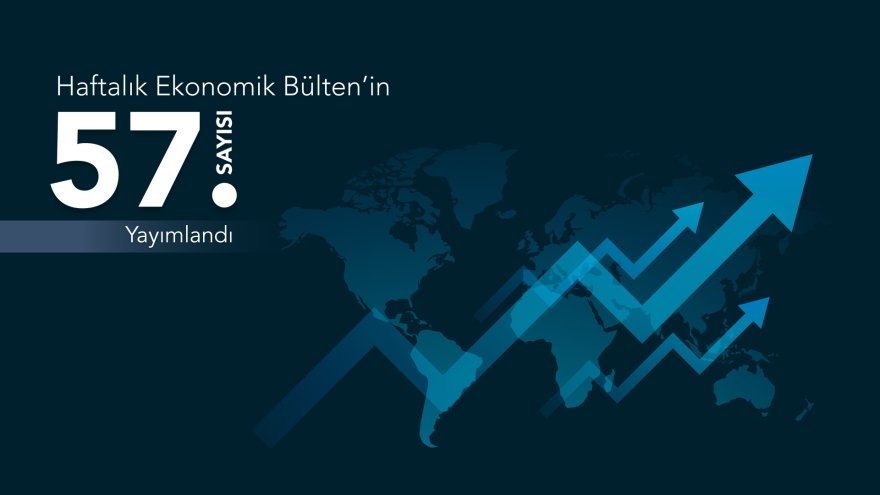 Haftalık Ekonomik Bülten'in

57. SAYISI

Yayımlandı